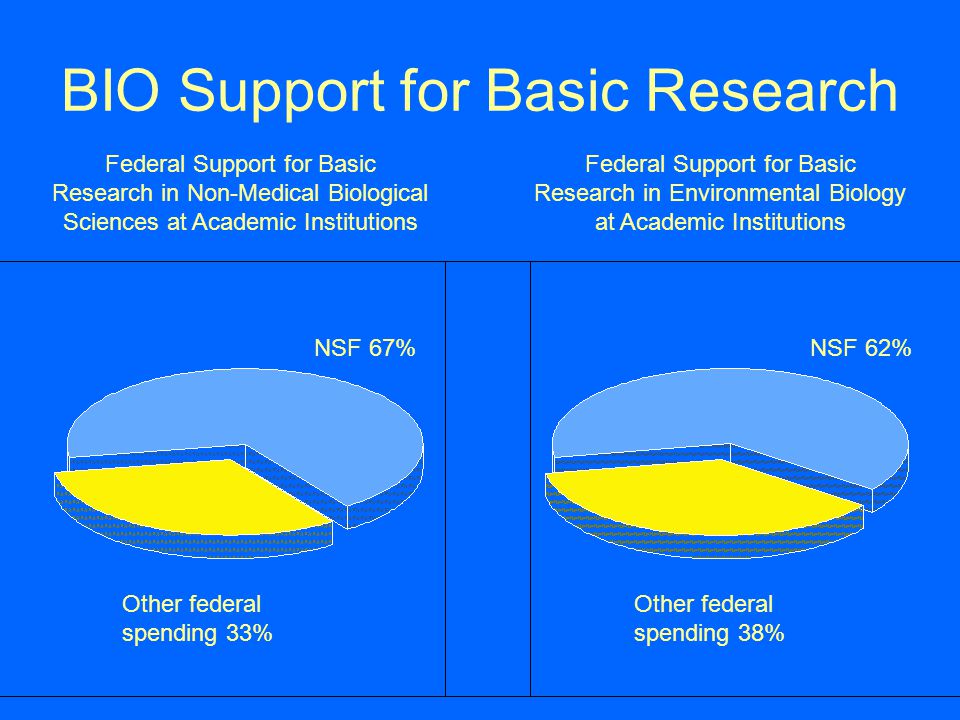 BIO Support for Basic Research

Federal Support for Basic Research in Non-Medical Biological Sciences at Academic Institutions

NSF 67%

Other federal spending 33%

Federal Support for Basic Research in Environmental Biology at Academic Institutions

NSF 62%

Other federal spending 38%